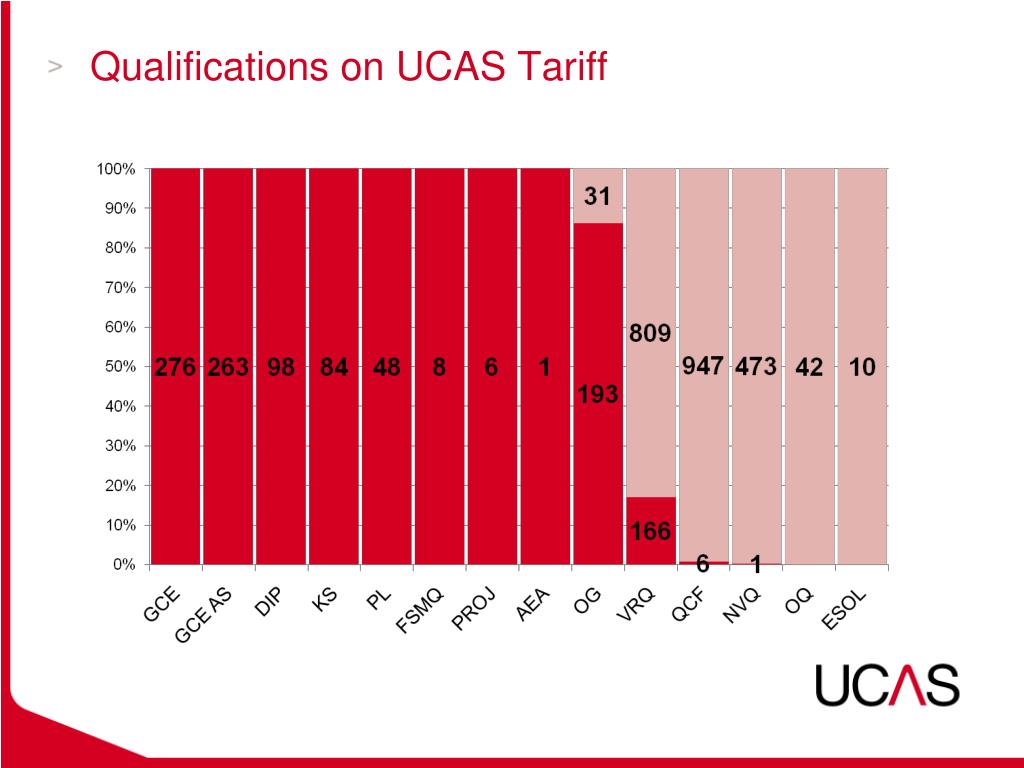 > Qualifications on UCAS Tariff

100%
90%
80%
70%
60%
50%
40%
30%
20%
10%
0%

276 263 98 84 48 8 6 1 31 193 809 166 947 6 473 1 42 10

GCE GCE AS DIP KS PL FSMQ PROJ AEA OG VRQ QCF NVQ OQ ESOL

UCAS